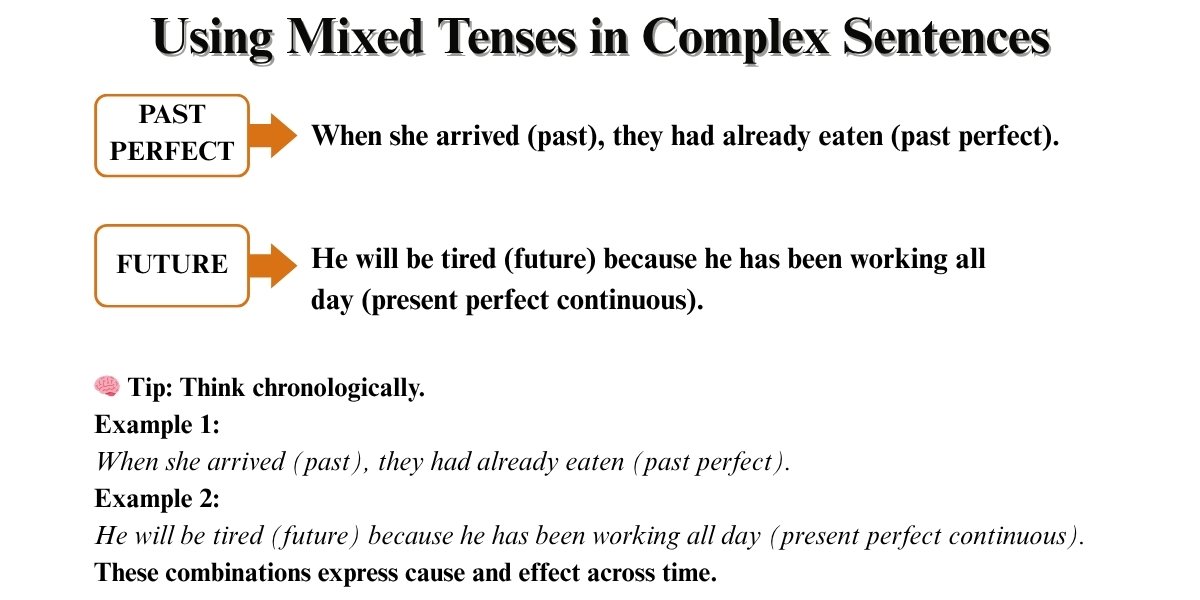 Using Mixed Tenses in Complex Sentences

PAST PERFECT

When she arrived (past), they had already eaten (past perfect).

FUTURE

He will be tired (future) because he has been working all day (present perfect continuous).

🧠 Tip: Think chronologically.
Example 1:
When she arrived (past), they had already eaten (past perfect).
Example 2:
He will be tired (future) because he has been working all day (present perfect continuous).
These combinations express cause and effect across time.